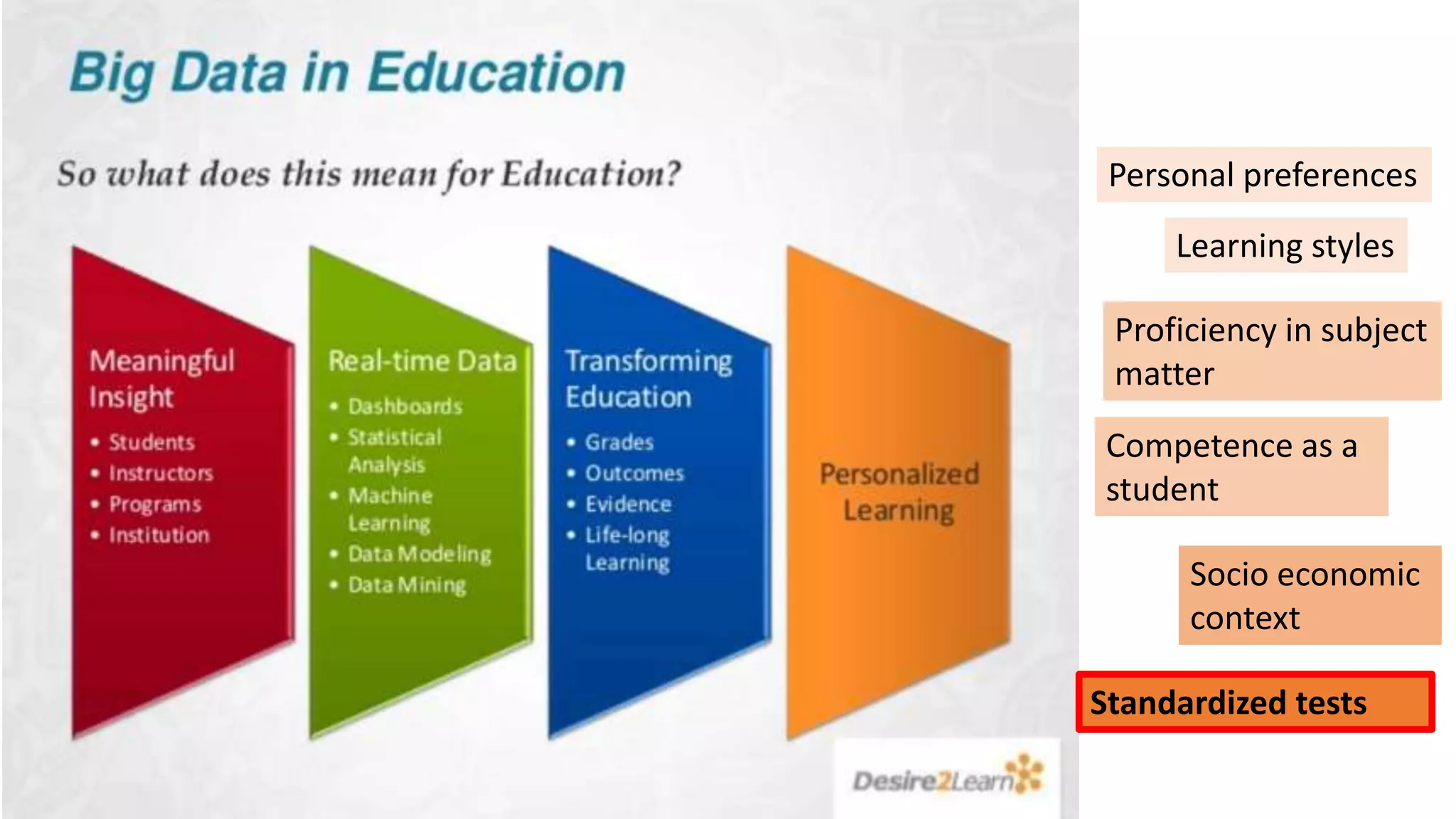 Big Data in Education

So what does this mean for Education?

Meaningful Insight
• Students
• Instructors
• Programs
• Institution

Real-time Data
• Dashboards
• Statistical Analysis
• Machine Learning
• Data Modeling
• Data Mining

Transforming Education
• Grades
• Outcomes
• Evidence
• Life-long Learning

Personalized Learning

Desire2Learn

Personal preferences

Learning styles

Proficiency in subject matter

Competence as a student

Socio economic context

Standardized tests